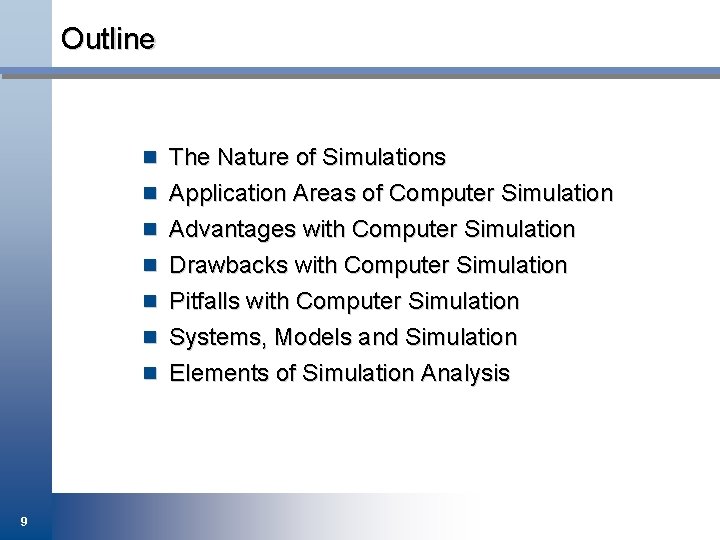 Outline

- The Nature of Simulations
- Application Areas of Computer Simulation
- Advantages with Computer Simulation
- Drawbacks with Computer Simulation
- Pitfalls with Computer Simulation
- Systems, Models and Simulation
- Elements of Simulation Analysis

9